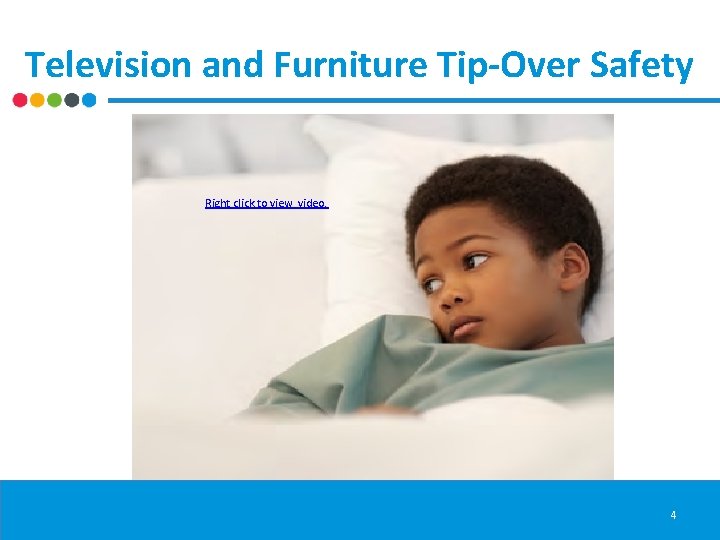 Television and Furniture Tip-Over Safety

Right click to view video.

4